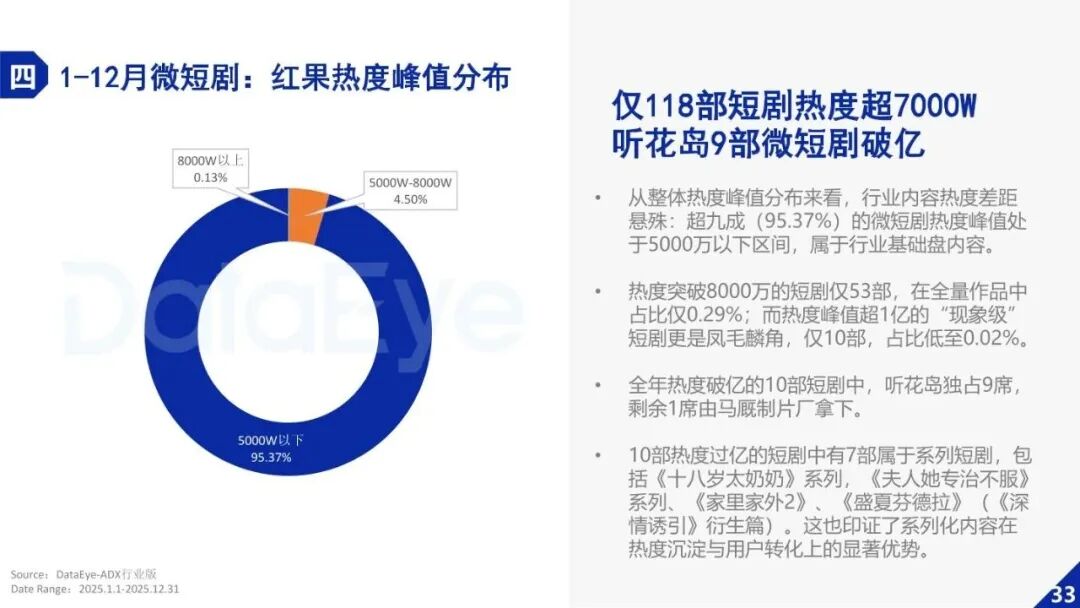 四 1-12月微短剧：红果热度峰值分布

8000W以上
0.13%

5000W-8000W
4.50%

DataEye

5000W以下
95.37%

Source：DataEye-ADX行业版
Date Range：2025.1.1-2025.12.31

仅118部短剧热度超7000W
听花岛9部微短剧破亿

• 从整体热度峰值分布来看，行业内容热度差距悬殊：超九成（95.37%）的微短剧热度峰值处于5000万以下区间，属于行业基础盘内容。

• 热度突破8000万的短剧仅53部，在全量作品中占比仅0.29%；而热度峰值超1亿的“现象级”短剧更是凤毛麟角，仅10部，占比低至0.02%。

• 全年热度破亿的10部短剧中，听花岛独占9席，剩余1席由马厩制片厂拿下。

• 10部热度过亿的短剧中有7部属于系列短剧，包括《十八岁太奶奶》系列，《夫人她专治不服》系列、《家里家外2》、《盛夏芬德拉》（《深情诱引》衍生篇）。这也印证了系列化内容在热度沉淀与用户转化上的显著优势。

33